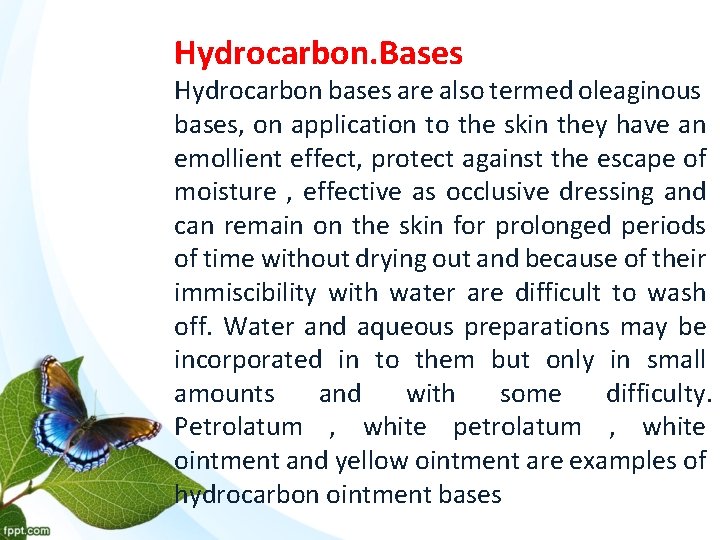 Hydrocarbon.Bases

Hydrocarbon bases are also termed oleaginous bases, on application to the skin they have an emollient effect, protect against the escape of moisture , effective as occlusive dressing and can remain on the skin for prolonged periods of time without drying out and because of their immiscibility with water are difficult to wash off. Water and aqueous preparations may be incorporated in to them but only in small amounts and with some difficulty. Petrolatum , white petrolatum , white ointment and yellow ointment are examples of hydrocarbon ointment bases

fppt.com